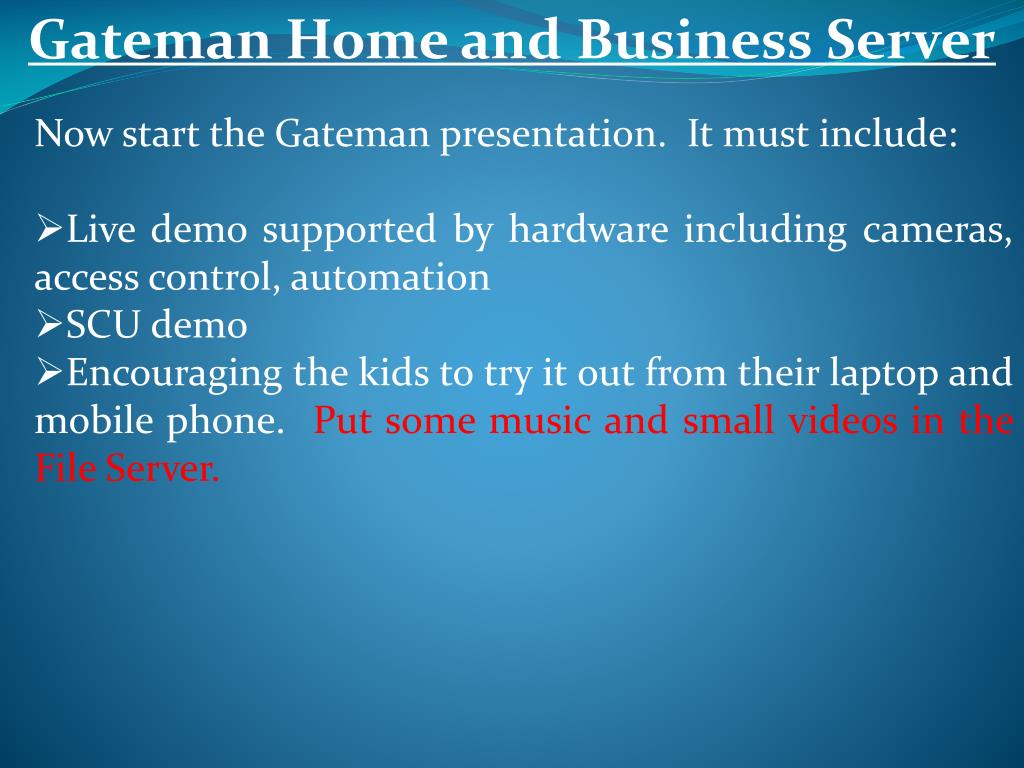 Gateman Home and Business Server

Now start the Gateman presentation. It must include:

➢Live demo supported by hardware including cameras, access control, automation
➢SCU demo
➢Encouraging the kids to try it out from their laptop and mobile phone. Put some music and small videos in the File Server.